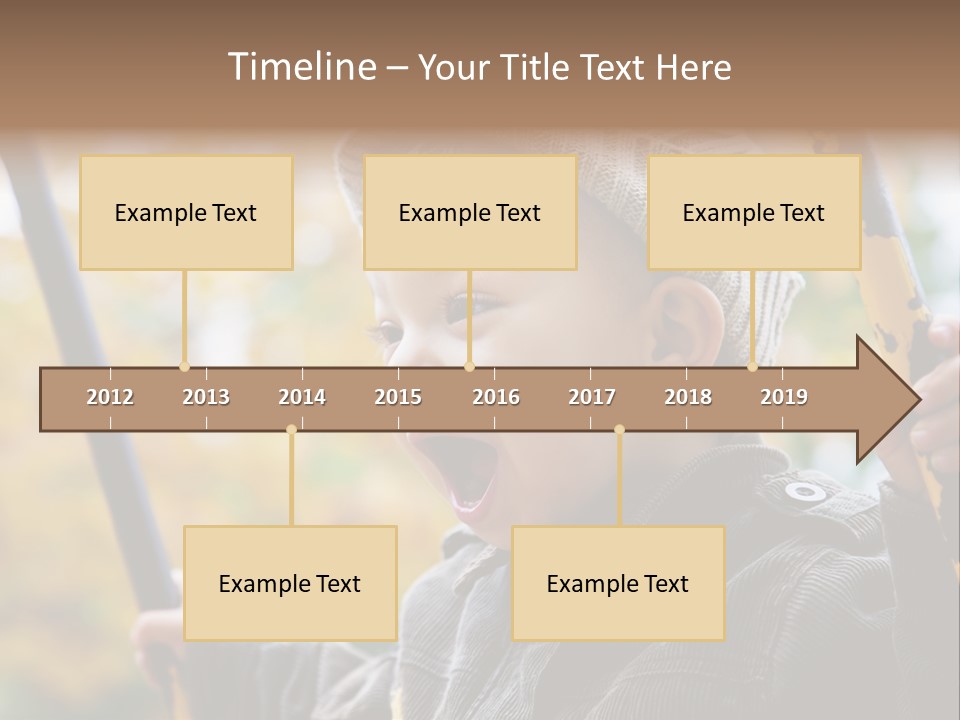 Timeline – Your Title Text Here

Example Text

Example Text

Example Text

2012
2013
2014
2015
2016
2017
2018
2019

Example Text

Example Text